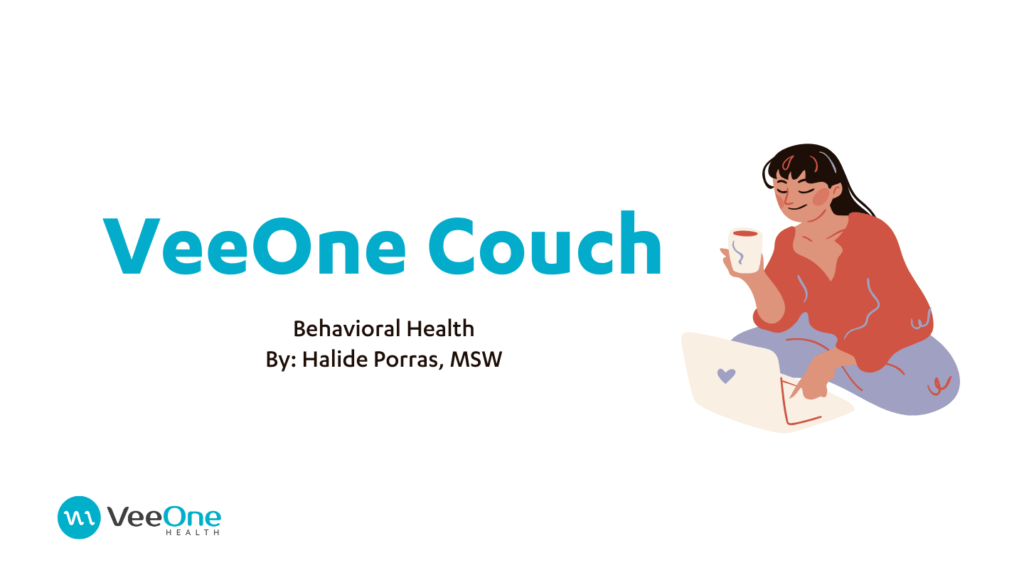 VeeOne Couch

Behavioral Health
By: Halide Porras, MSW

VeeOne
HEALTH